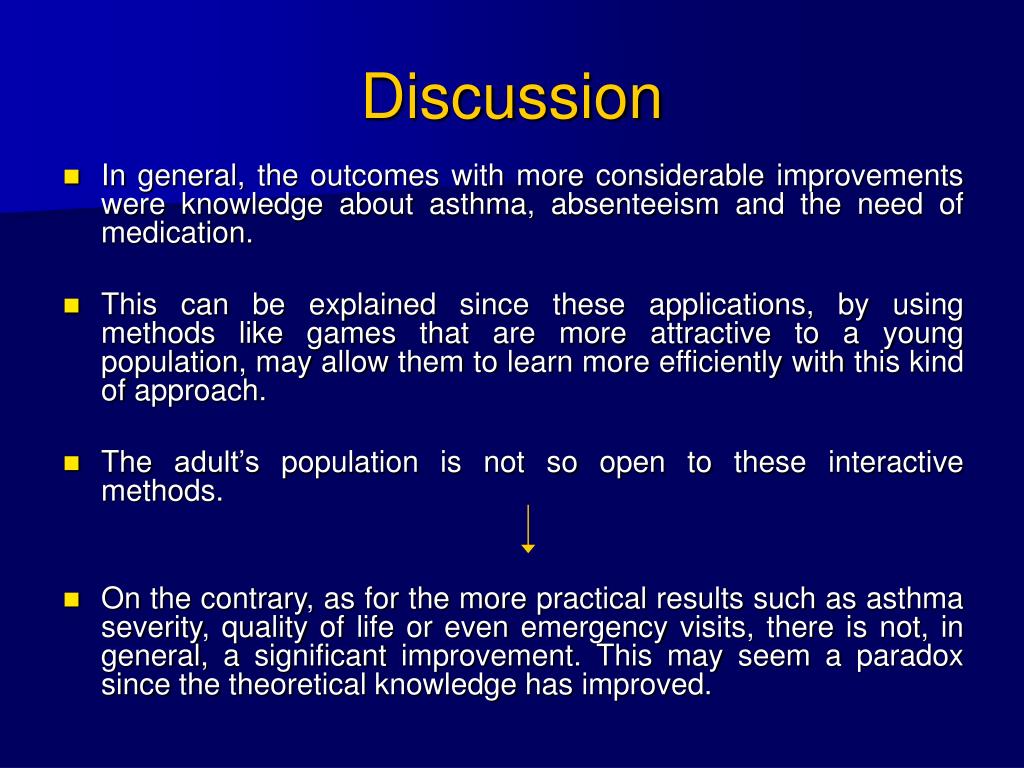 Discussion

In general, the outcomes with more considerable improvements were knowledge about asthma, absenteeism and the need of medication.

This can be explained since these applications, by using methods like games that are more attractive to a young population, may allow them to learn more efficiently with this kind of approach.

The adult's population is not so open to these interactive methods.

On the contrary, as for the more practical results such as asthma severity, quality of life or even emergency visits, there is not, in general, a significant improvement. This may seem a paradox since the theoretical knowledge has improved.